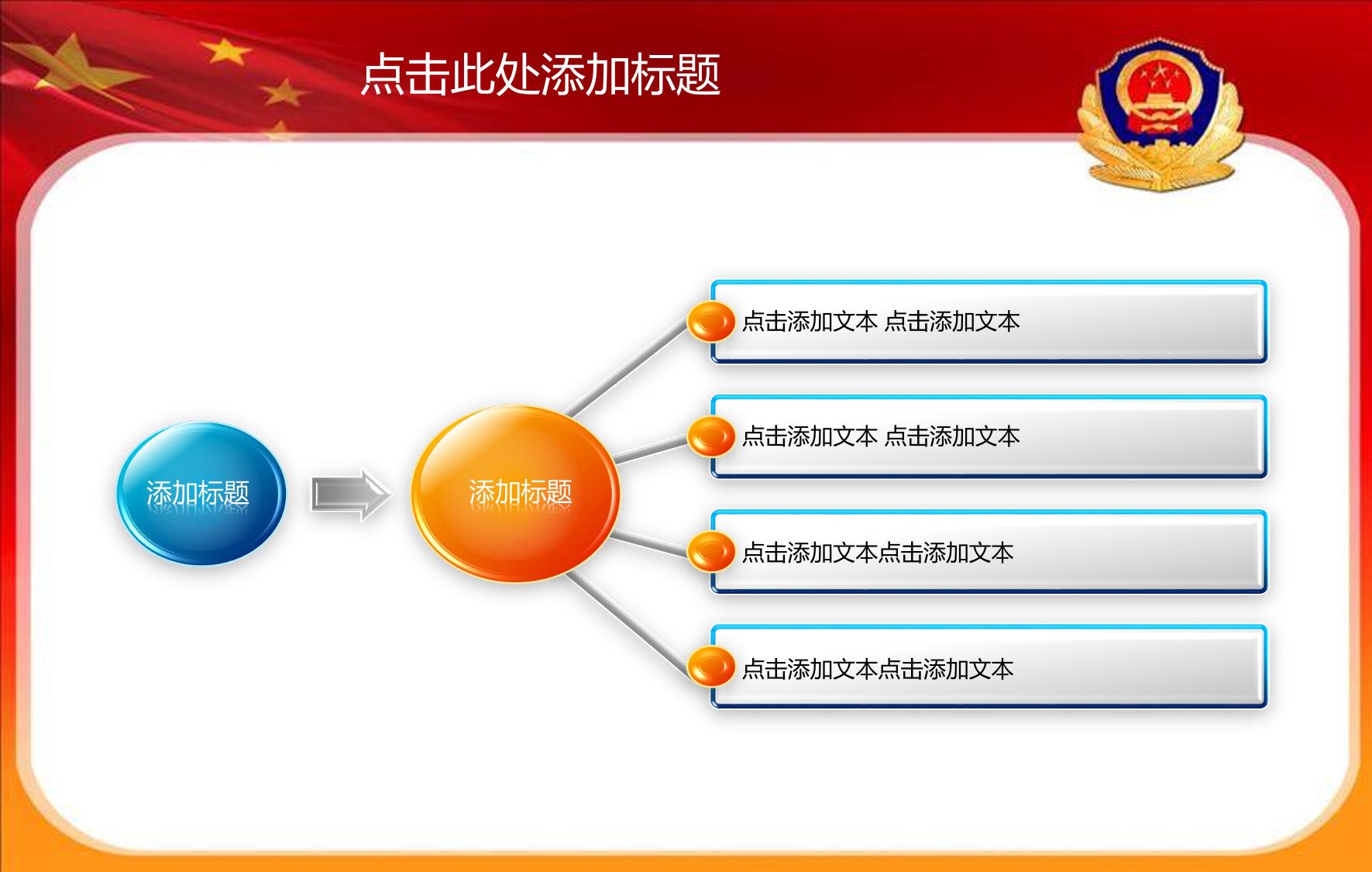 点击此处添加标题

添加标题

添加标题

点击添加文本 点击添加文本

点击添加文本 点击添加文本

点击添加文本点击添加文本

点击添加文本点击添加文本